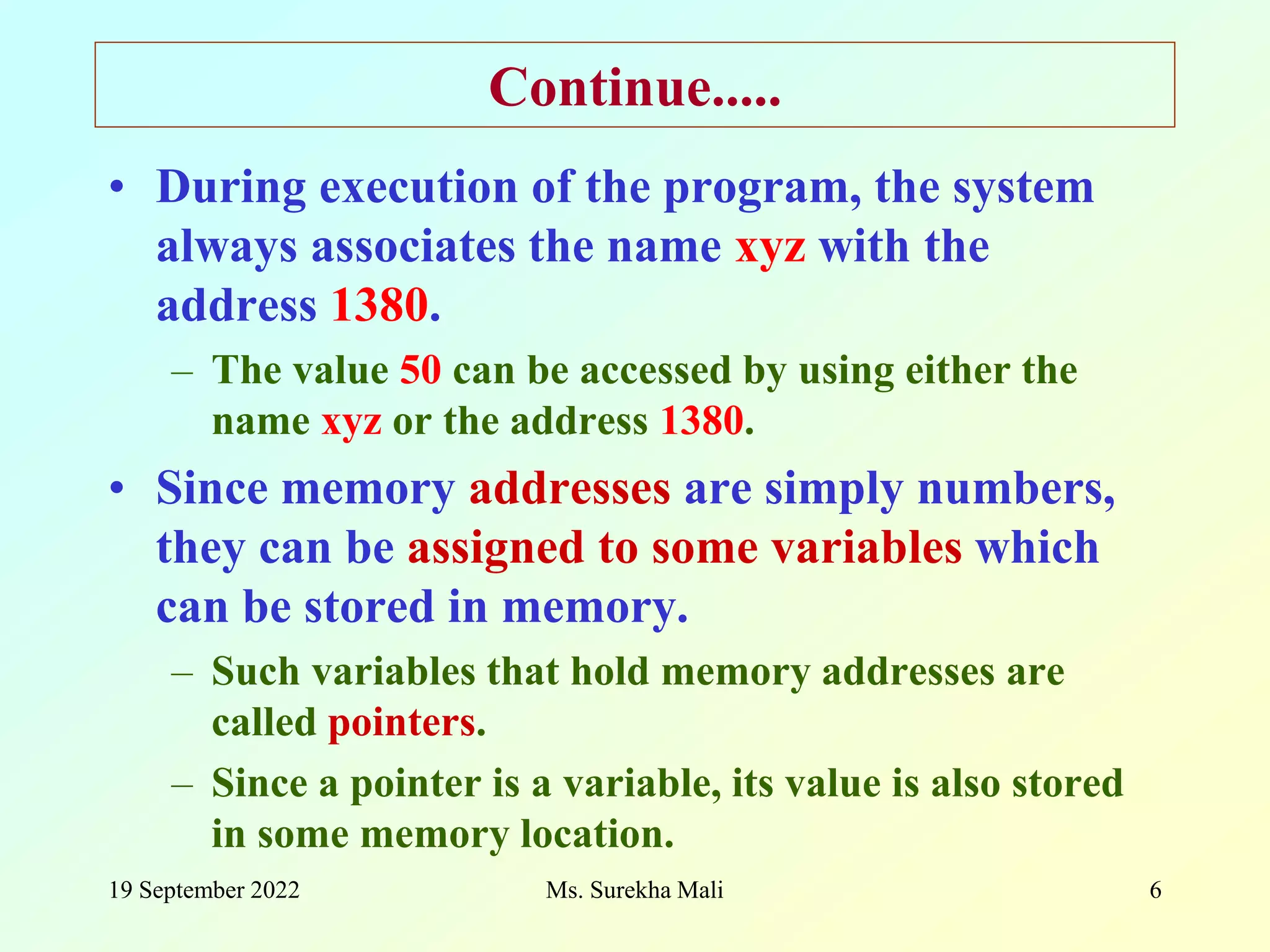 Continue.....

• During execution of the program, the system always associates the name xyz with the address 1380.

– The value 50 can be accessed by using either the name xyz or the address 1380.

• Since memory addresses are simply numbers, they can be assigned to some variables which can be stored in memory.

– Such variables that hold memory addresses are called pointers.

– Since a pointer is a variable, its value is also stored in some memory location.

19 September 2022 Ms. Surekha Mali 6